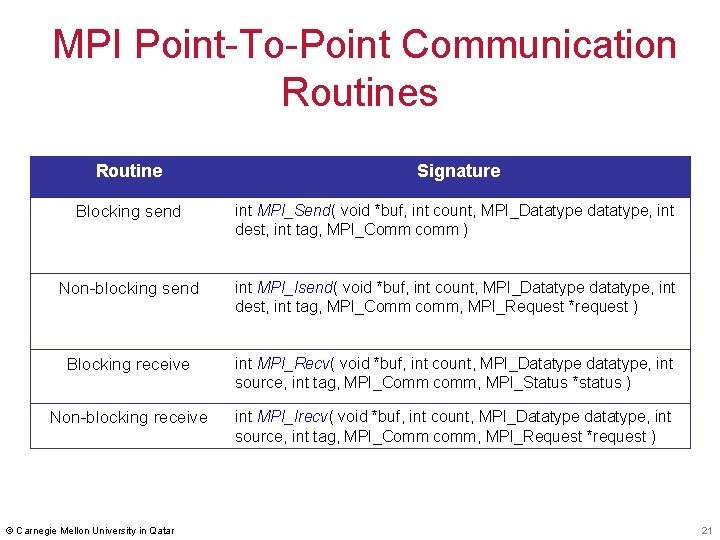 MPI Point-To-Point Communication Routines

| Routine | Signature |
|---|---|
| Blocking send | int MPI_Send( void *buf, int count, MPI_Datatype datatype, int dest, int tag, MPI_Comm comm ) |
| Non-blocking send | int MPI_Isend( void *buf, int count, MPI_Datatype datatype, int dest, int tag, MPI_Comm comm, MPI_Request *request ) |
| Blocking receive | int MPI_Recv( void *buf, int count, MPI_Datatype datatype, int source, int tag, MPI_Comm comm, MPI_Status *status ) |
| Non-blocking receive | int MPI_Irecv( void *buf, int count, MPI_Datatype datatype, int source, int tag, MPI_Comm comm, MPI_Request *request ) |

© Carnegie Mellon University in Qatar

21